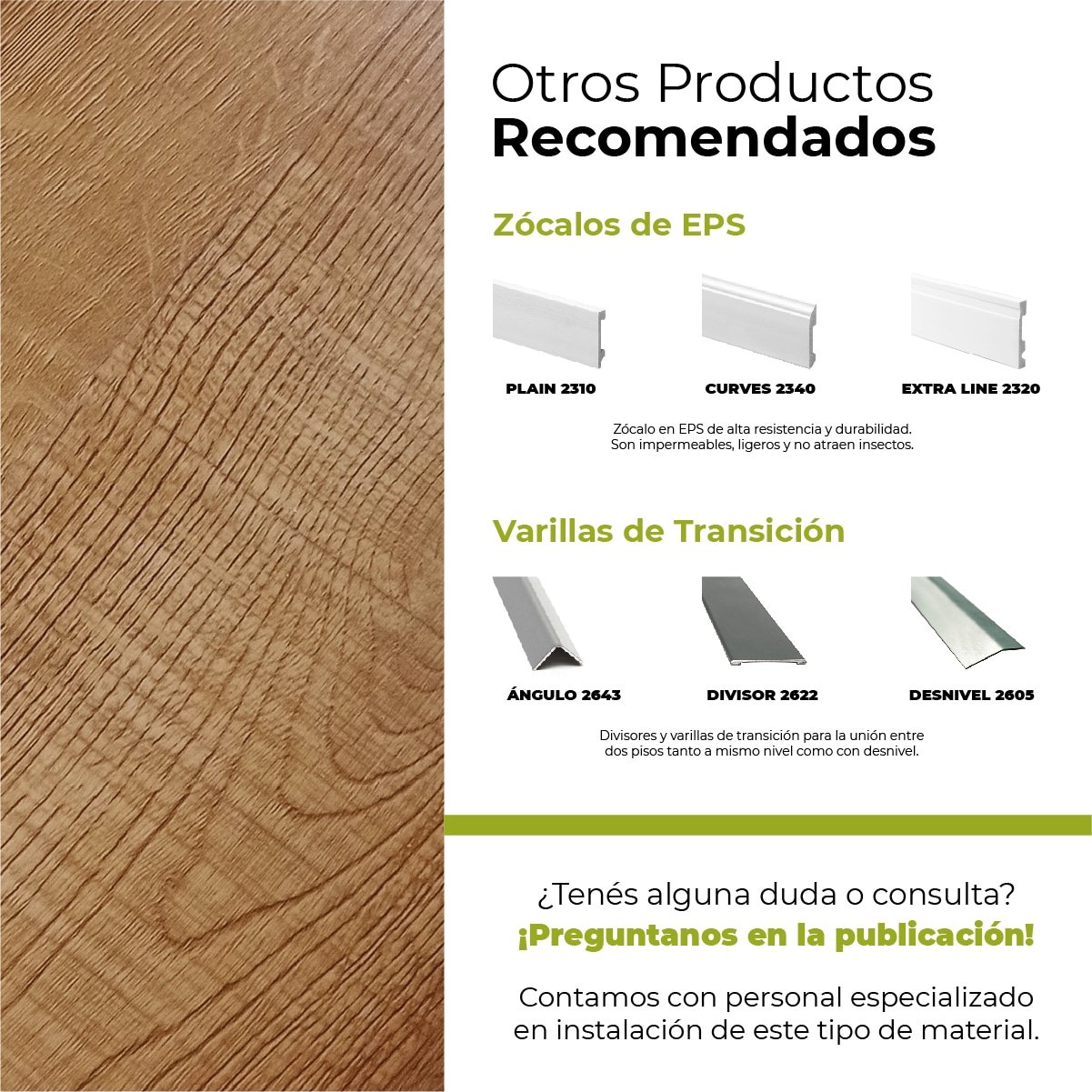 Otros Productos
Recomendados

Zócalos de EPS

PLAIN 2310

CURVES 2340

EXTRA LINE 2320

Zócalo en EPS de alta resistencia y durabilidad.
Son impermeables, ligeros y no atraen insectos.

Varillas de Transición

ÁNGULO 2643

DIVISOR 2622

DESNIVEL 2605

Divisores y varillas de transición para la unión entre dos pisos tanto a mismo nivel como con desnivel.

¿Tenés alguna duda o consulta?
¡Preguntanos en la publicación!

Contamos con personal especializado en instalación de este tipo de material.